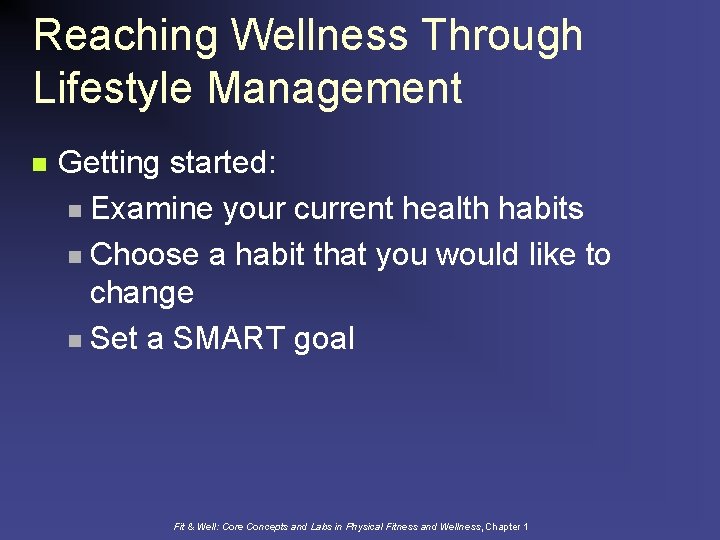 Reaching Wellness Through Lifestyle Management

Getting started:
Examine your current health habits
Choose a habit that you would like to change
Set a SMART goal

Fit & Well: Core Concepts and Labs in Physical Fitness and Wellness, Chapter 1